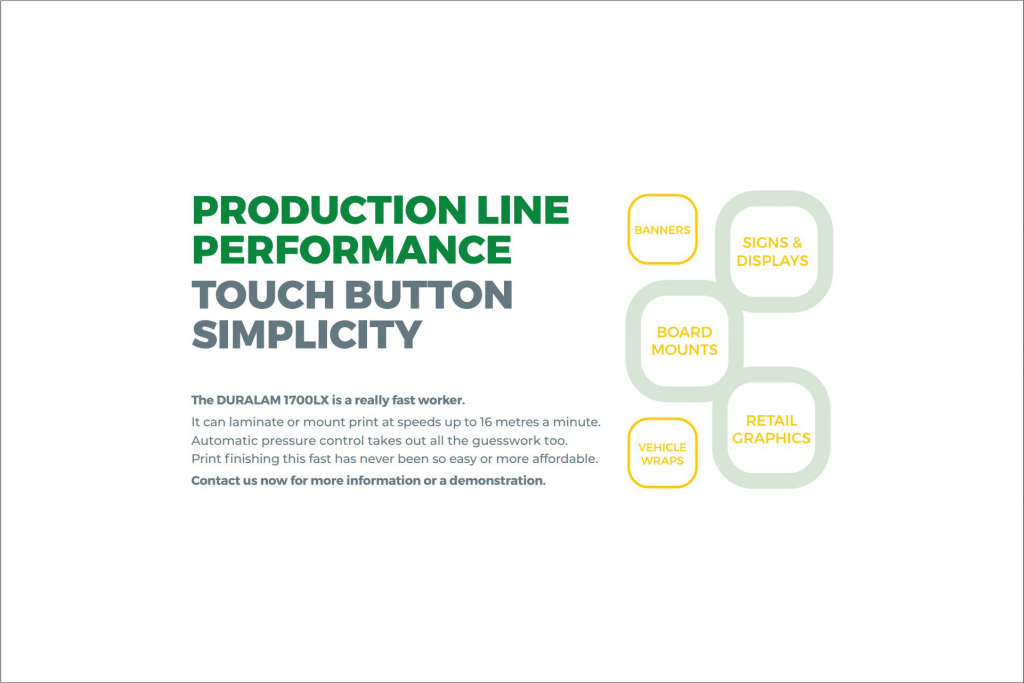 PRODUCTION LINE PERFORMANCE
TOUCH BUTTON SIMPLICITY

The DURALAM 1700LX is a really fast worker.

It can laminate or mount print at speeds up to 16 metres a minute. Automatic pressure control takes out all the guesswork too. Print finishing this fast has never been so easy or more affordable.

Contact us now for more information or a demonstration.

BANNERS

SIGNS & DISPLAYS

BOARD MOUNTS

RETAIL GRAPHICS

VEHICLE WRAPS